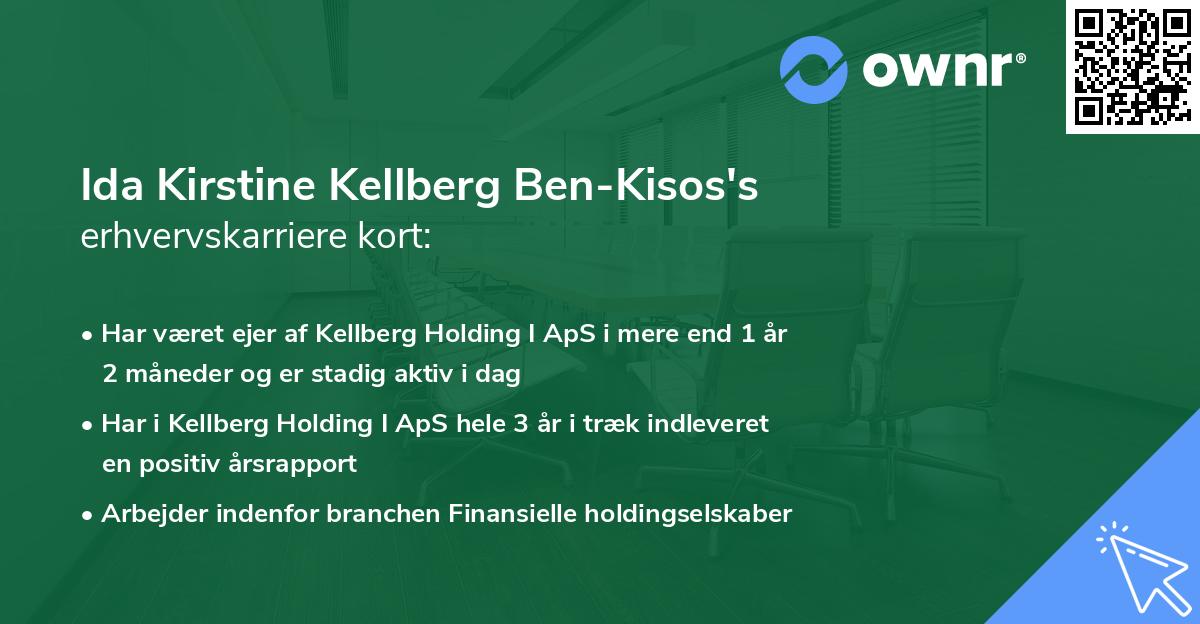 ownr®

Ida Kirstine Kellberg Ben-Kisos's erhvervskarriere kort:

• Har været ejer af Kellberg Holding I ApS i mere end 1 år 2 måneder og er stadig aktiv i dag

• Har i Kellberg Holding I ApS hele 3 år i træk indleveret en positiv årsrapport

• Arbejder indenfor branchen Finansielle holdingselskaber